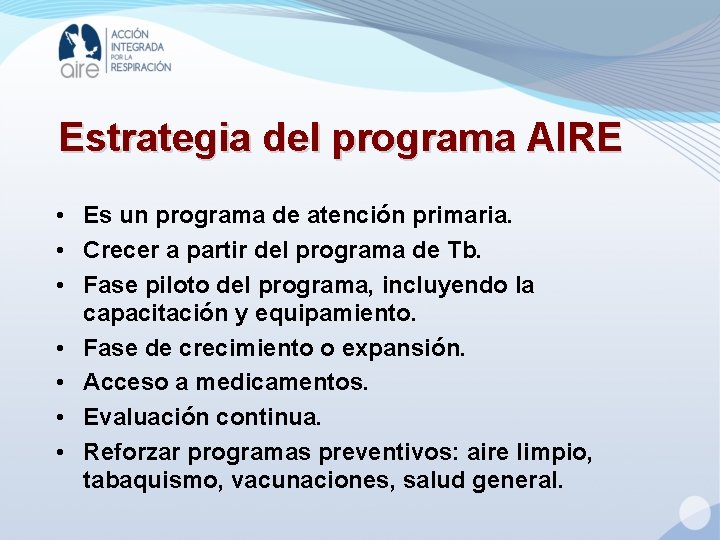 aire
ACCIÓN INTEGRADA POR LA RESPIRACIÓN

Estrategia del programa AIRE

• Es un programa de atención primaria.
• Crecer a partir del programa de Tb.
• Fase piloto del programa, incluyendo la capacitación y equipamiento.
• Fase de crecimiento o expansión.
• Acceso a medicamentos.
• Evaluación continua.
• Reforzar programas preventivos: aire limpio, tabaquismo, vacunaciones, salud general.